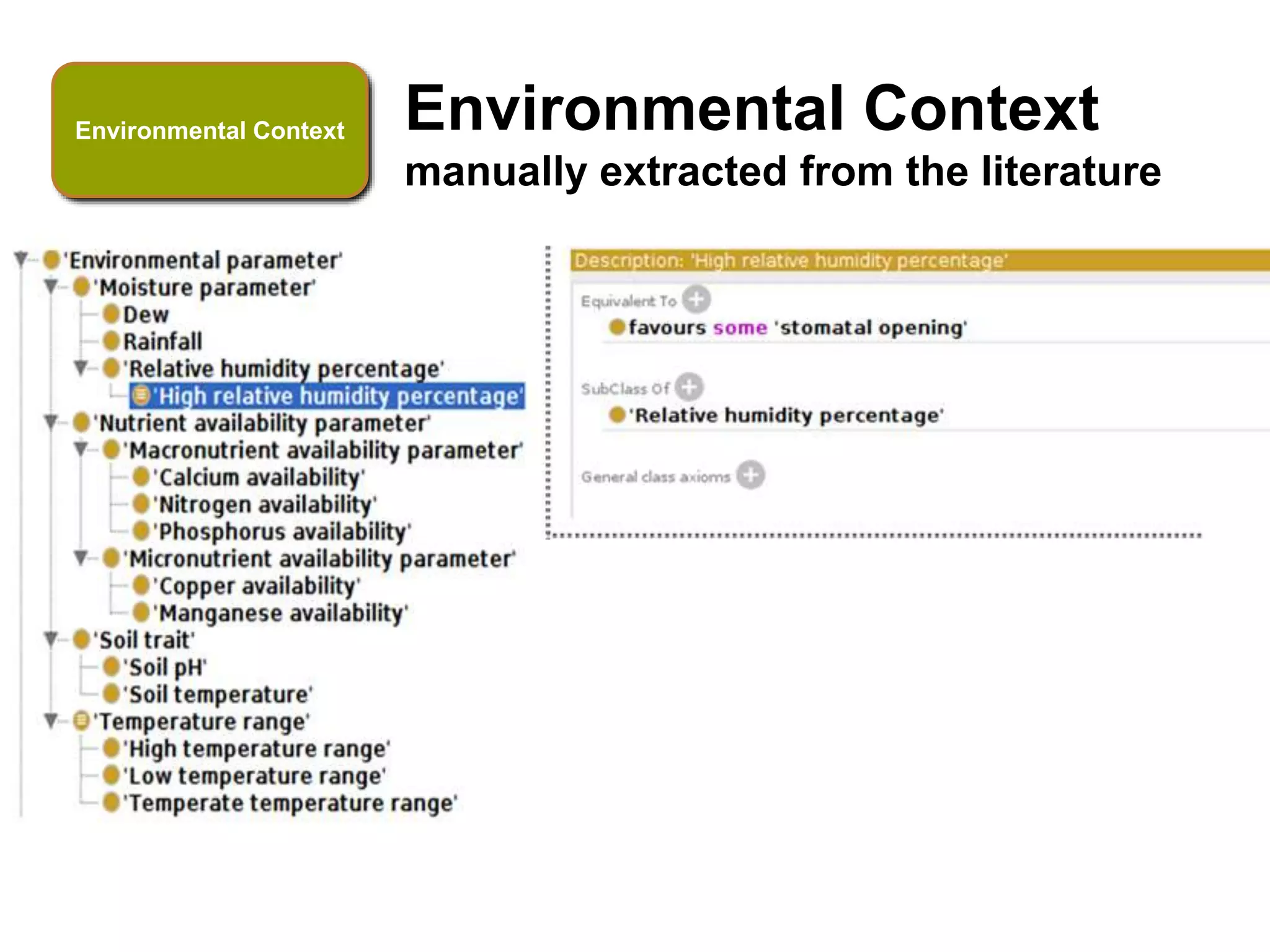 Environmental Context

Environmental Context
manually extracted from the literature

'Environmental parameter'
'Moisture parameter'
Dew
Rainfall
'Relative humidity percentage'
'High relative humidity percentage'
'Nutrient availability parameter'
'Macronutrient availability parameter'
'Calcium availability'
'Nitrogen availability'
'Phosphorus availability'
'Micronutrient availability parameter'
'Copper availability'
'Manganese availability'
'Soil trait'
'Soil pH'
'Soil temperature'
'Temperature range'
'High temperature range'
'Low temperature range'
'Temperate temperature range'

Description: 'High relative humidity percentage'
Equivalent To
favours some 'stomatal opening'
SubClass Of
'Relative humidity percentage'
General class axioms